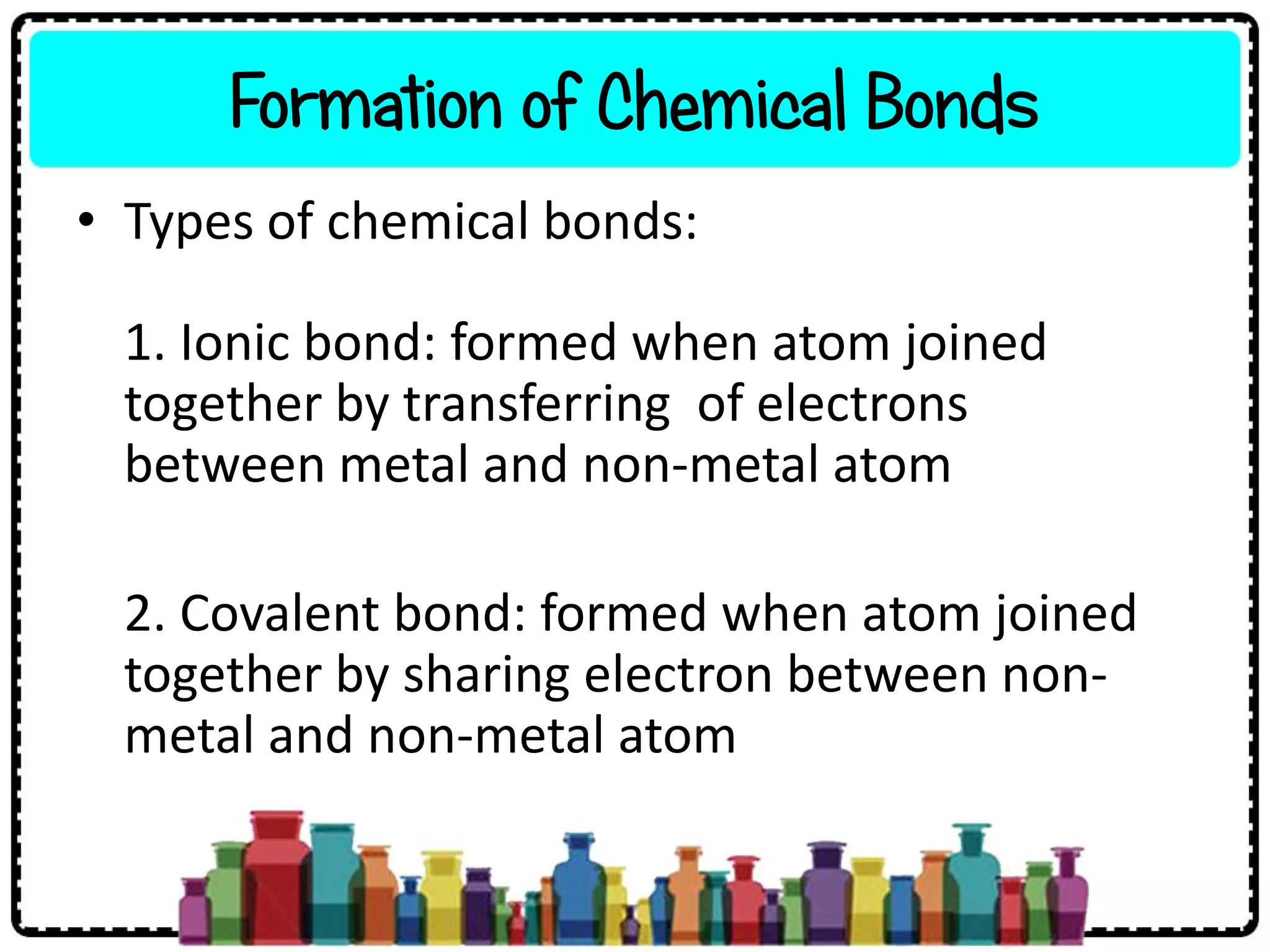 Formation of Chemical Bonds

• Types of chemical bonds:

1. Ionic bond: formed when atom joined together by transferring of electrons between metal and non-metal atom

2. Covalent bond: formed when atom joined together by sharing electron between non-metal and non-metal atom